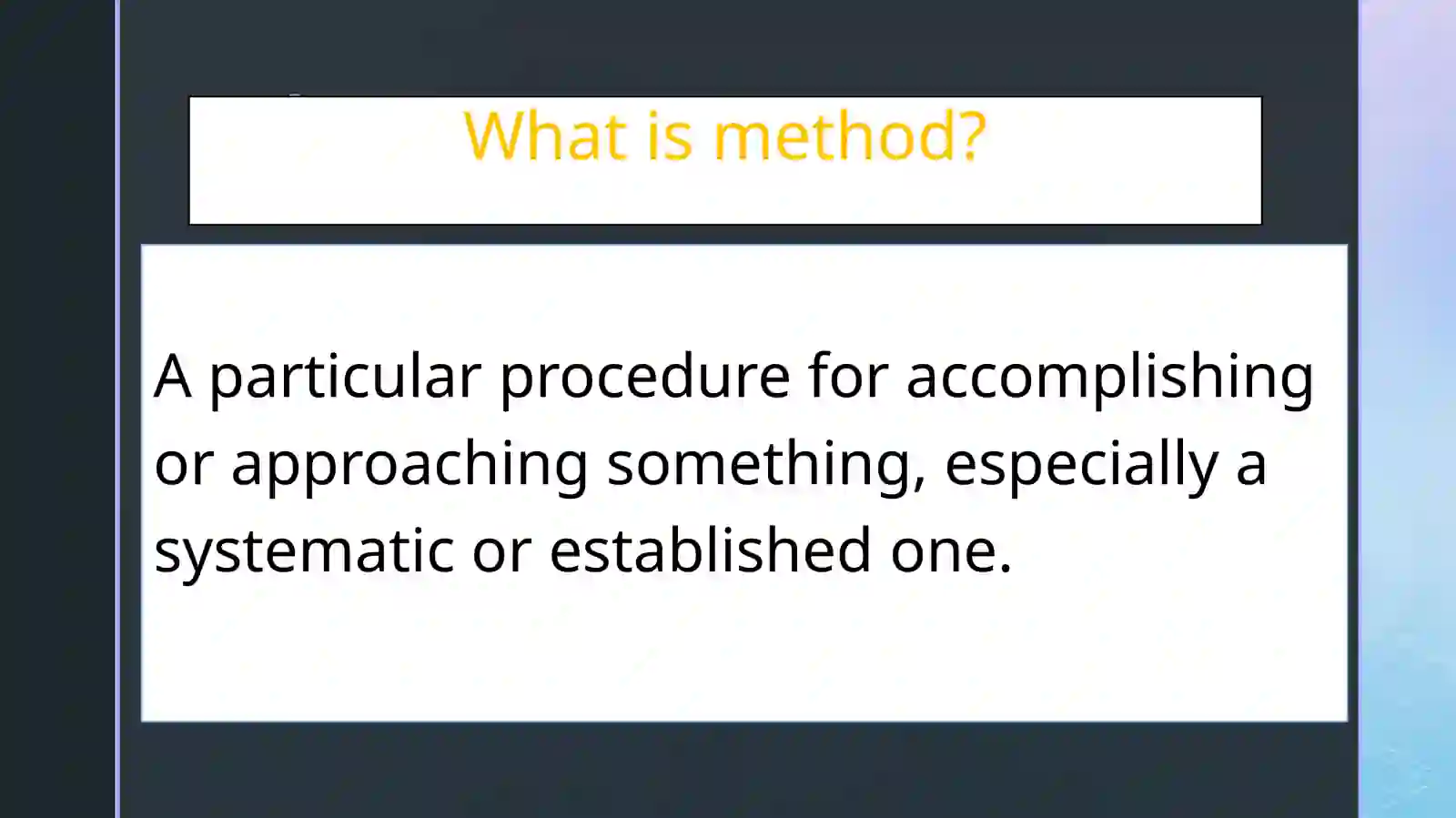 What is method?

A particular procedure for accomplishing or approaching something, especially a systematic or established one.